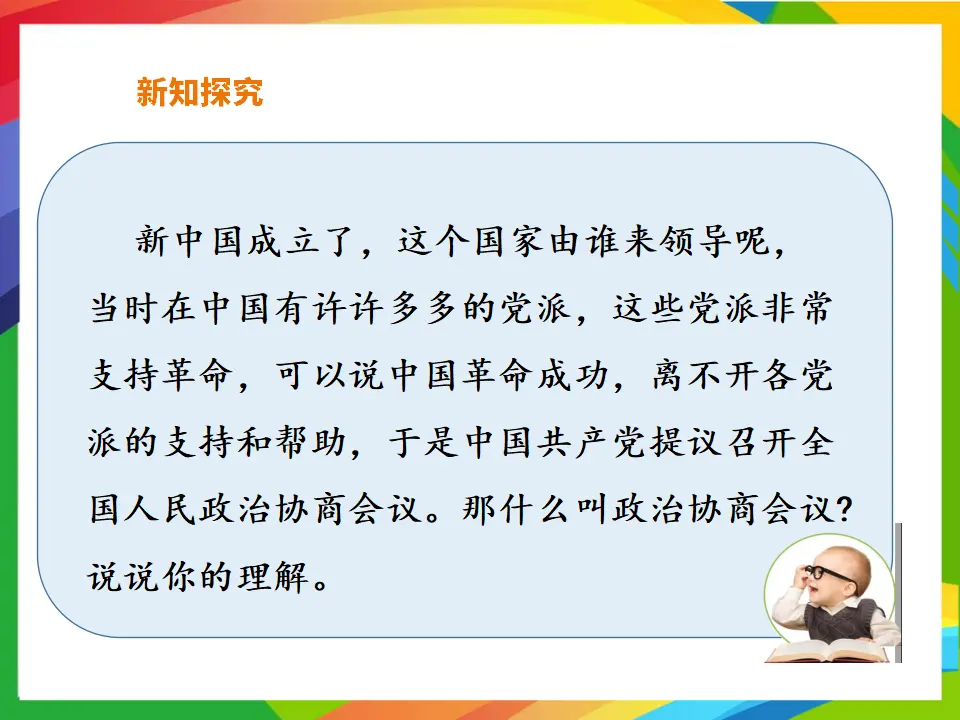 新知探究

新中国成立了，这个国家由谁来领导呢，当时在中国有许许多多的党派，这些党派非常支持革命，可以说中国革命成功，离不开各党派的支持和帮助，于是中国共产党提议召开全国人民政治协商会议。那什么叫政治协商会议?说说你的理解。